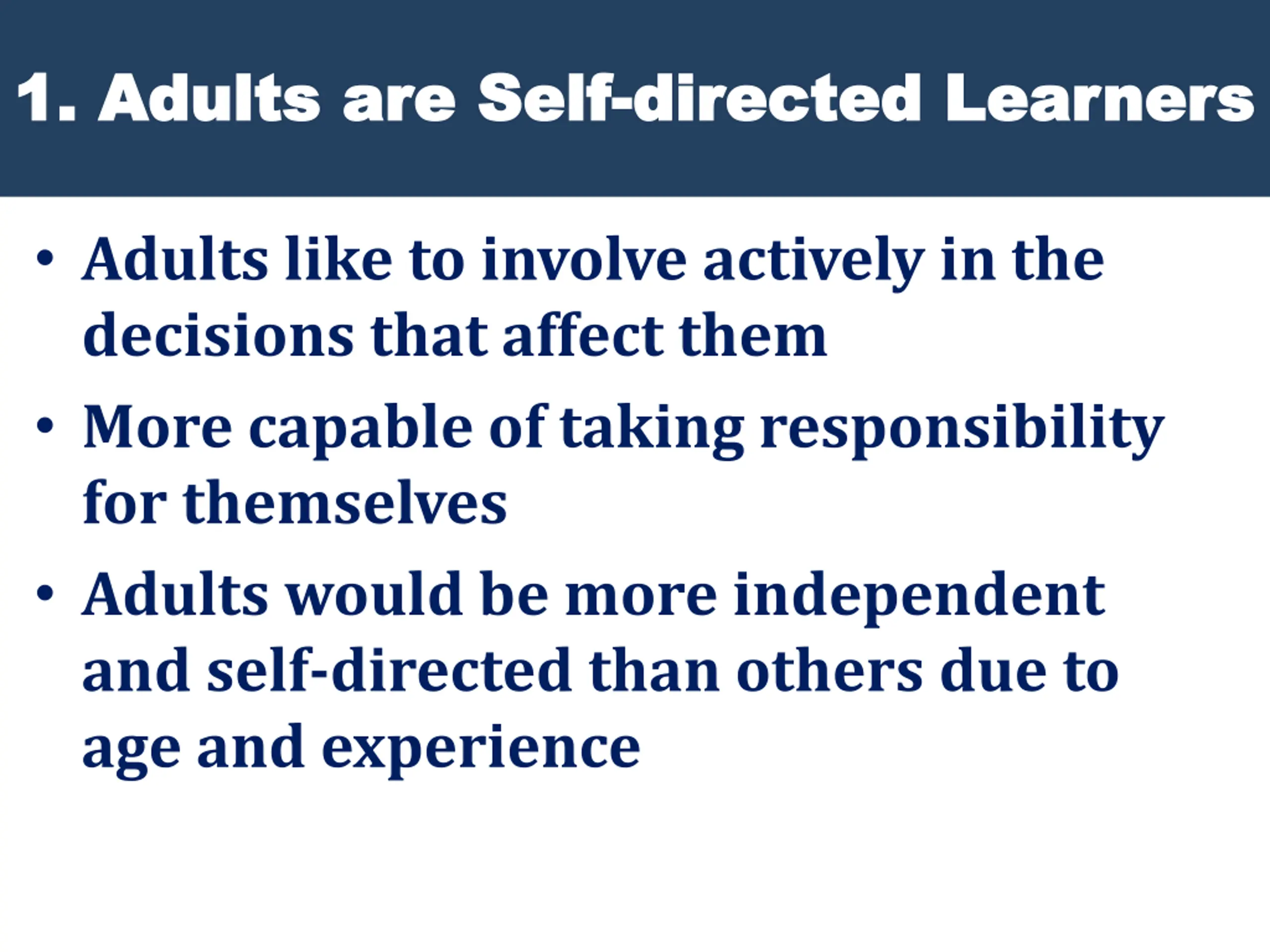 1. Adults are Self-directed Learners

• Adults like to involve actively in the decisions that affect them

• More capable of taking responsibility for themselves

• Adults would be more independent and self-directed than others due to age and experience